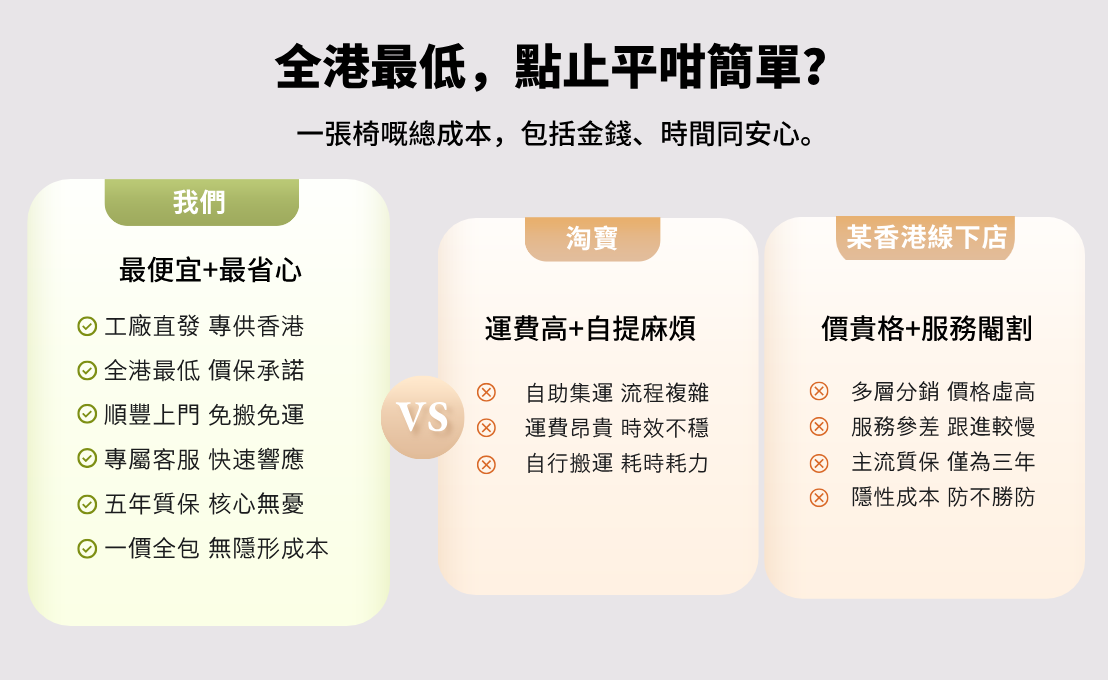 全港最低，點止平咁簡單？

一張椅嘅總成本，包括金錢、時間同安心。

我們

最便宜+最省心

工廠直發 專供香港
全港最低 價保承諾
順豐上門 免搬免運
專屬客服 快速響應
五年質保 核心無憂
一價全包 無隱形成本

VS

淘寶

運費高+自提麻煩

自助集運 流程複雜
運費昂貴 時效不穩
自行搬運 耗時耗力

某香港線下店

價貴格+服務闇割

多層分銷 價格虛高
服務參差 跟進較慢
主流質保 僅為三年
隱性成本 防不勝防